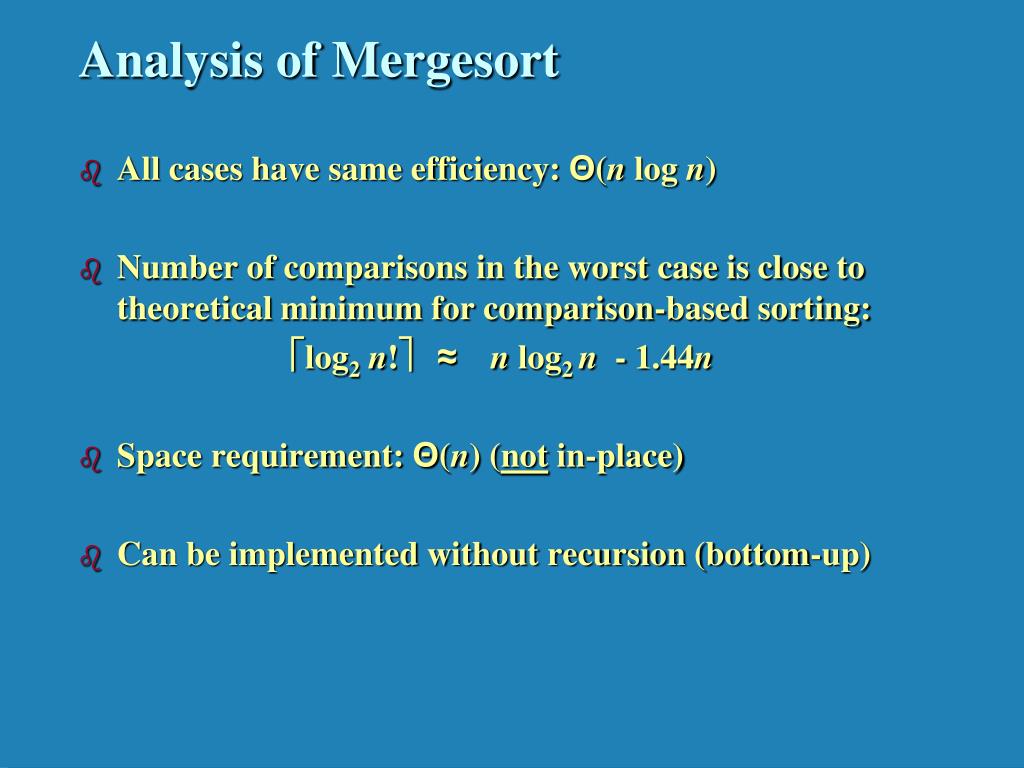 Analysis of Mergesort

All cases have same efficiency: $\Theta(n \log n)$

Number of comparisons in the worst case is close to theoretical minimum for comparison-based sorting:
$\lceil \log_2 n! \rceil \approx n \log_2 n - 1.44n$

Space requirement: $\Theta(n)$ (not in-place)

Can be implemented without recursion (bottom-up)